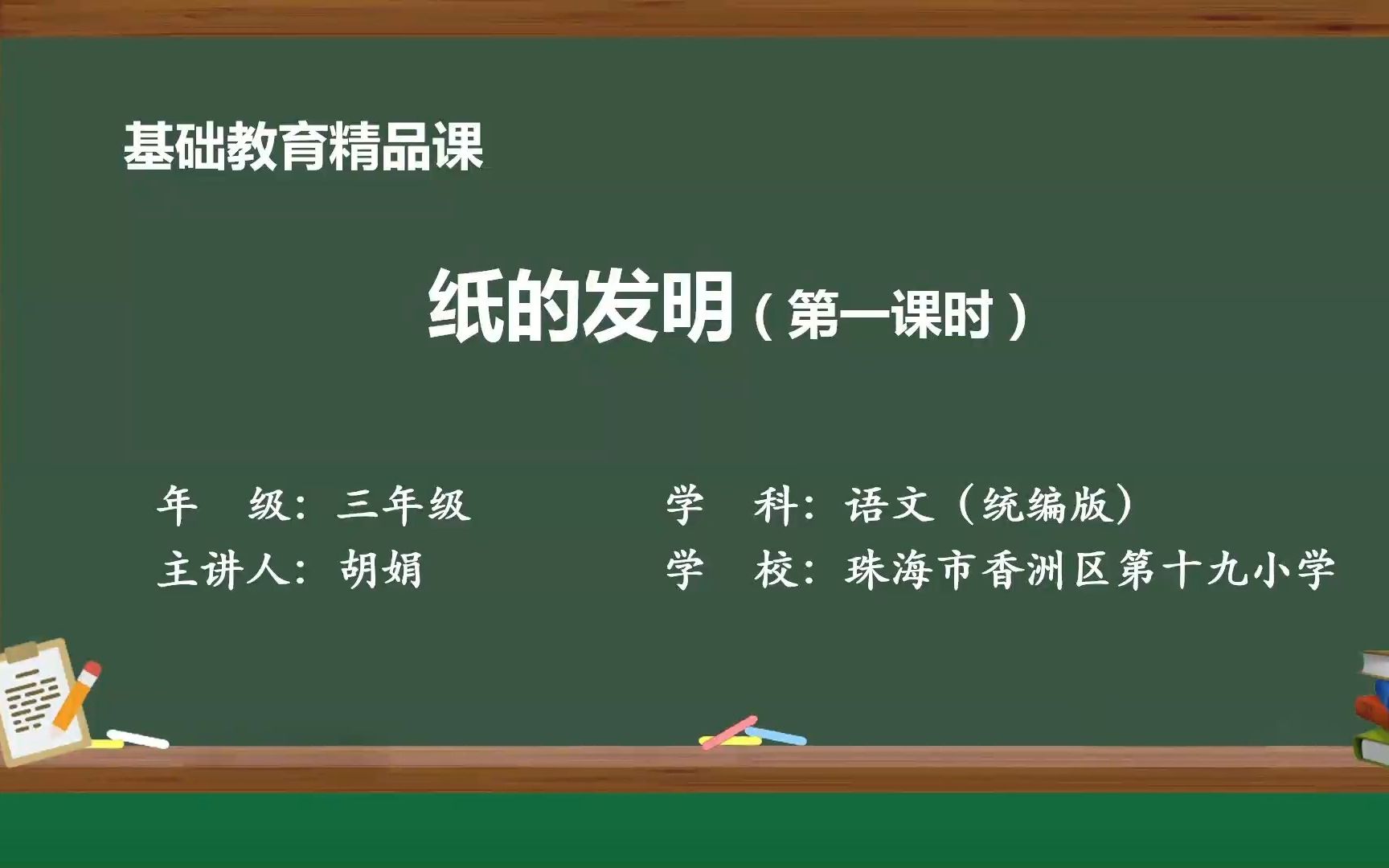 基础教育精品课

纸的发明（第一课时）

年　级：三年级
主讲人：胡娟

学　科：语文（统编版）
学　校：珠海市香洲区第十九小学